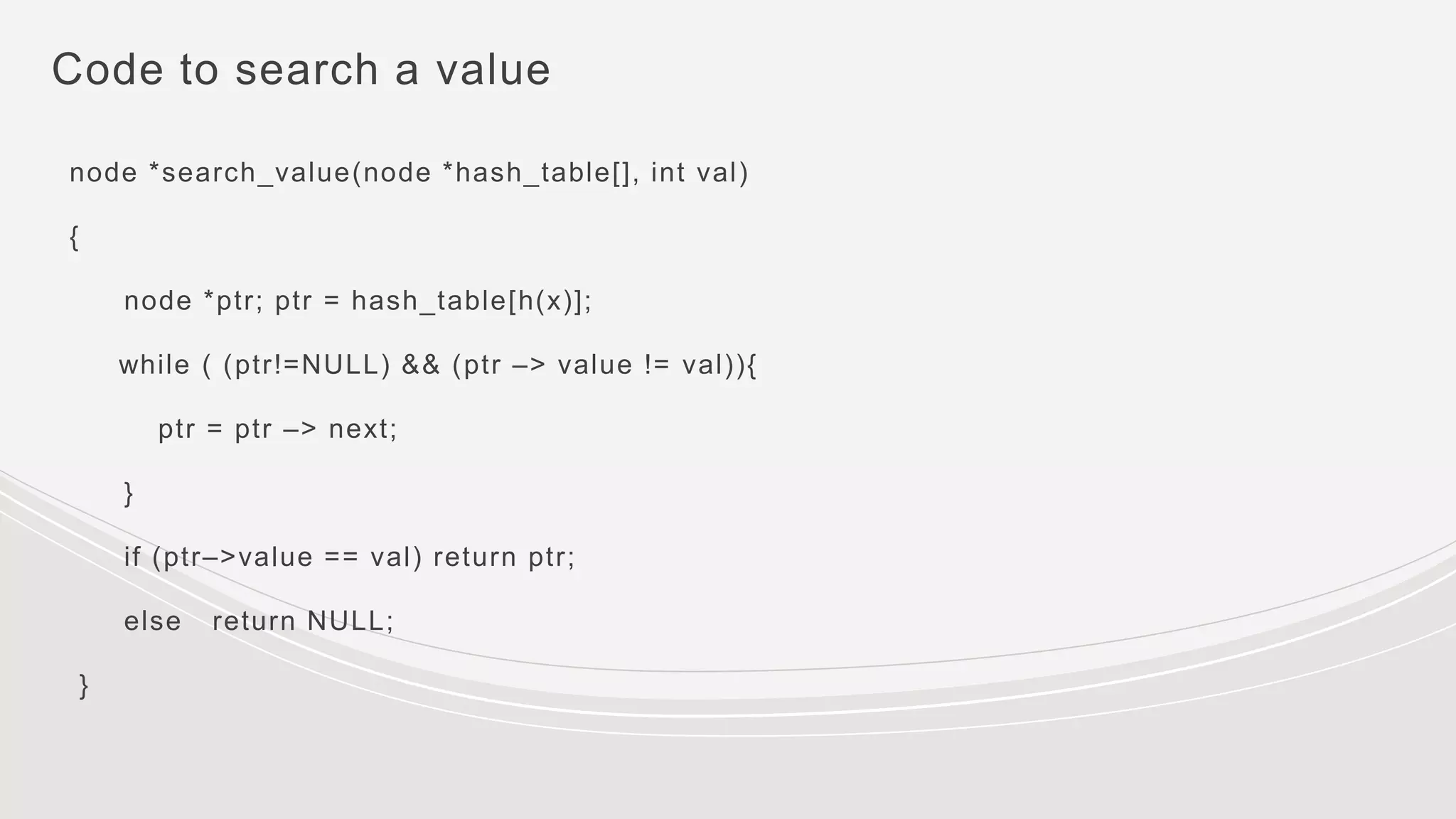 Code to search a value

node *search_value(node *hash_table[], int val)

{

node *ptr; ptr = hash_table[h(x)];

while ( (ptr!=NULL) && (ptr –> value != val)){

ptr = ptr –> next;

}

if (ptr–>value == val) return ptr;

else   return NULL;

}